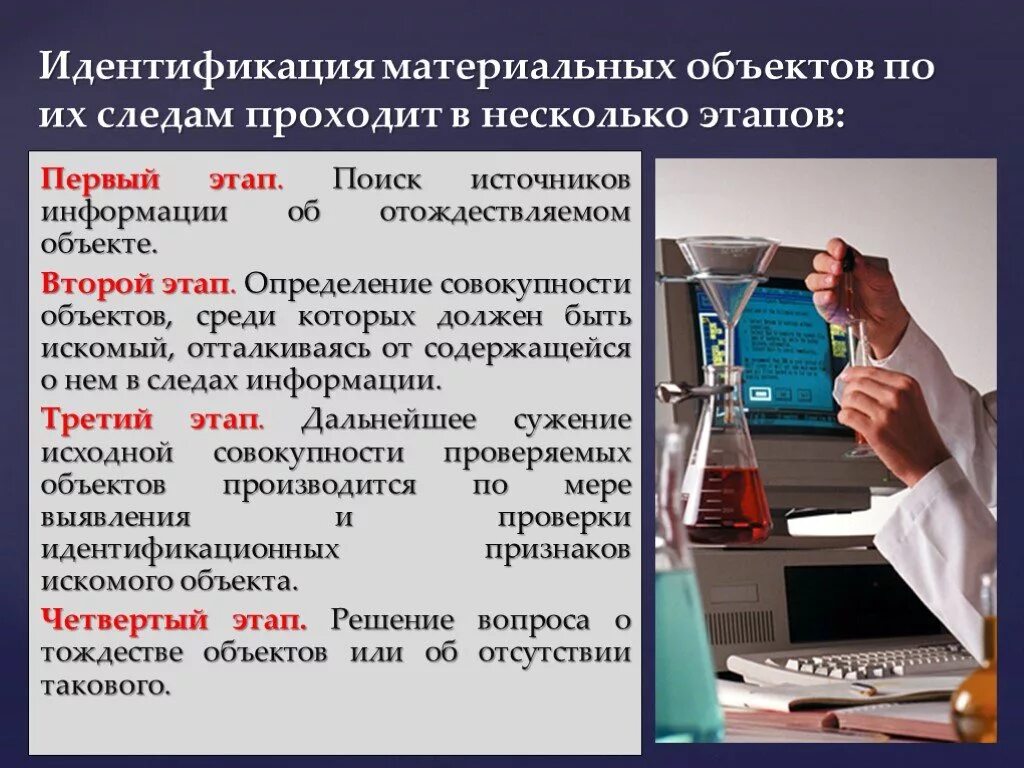 Идентификация материальных объектов по их следам проходит в несколько этапов:

Первый этап. Поиск источников информации об отождествляемом объекте.

Второй этап. Определение совокупности объектов, среди которых должен быть искомый, отталкиваясь от содержащейся о нем в следах информации.

Третий этап. Дальнейшее сужение исходной совокупности проверяемых объектов производится по мере выявления и проверки идентификационных признаков искомого объекта.

Четвертый этап. Решение вопроса о тождестве объектов или об отсутствии такового.